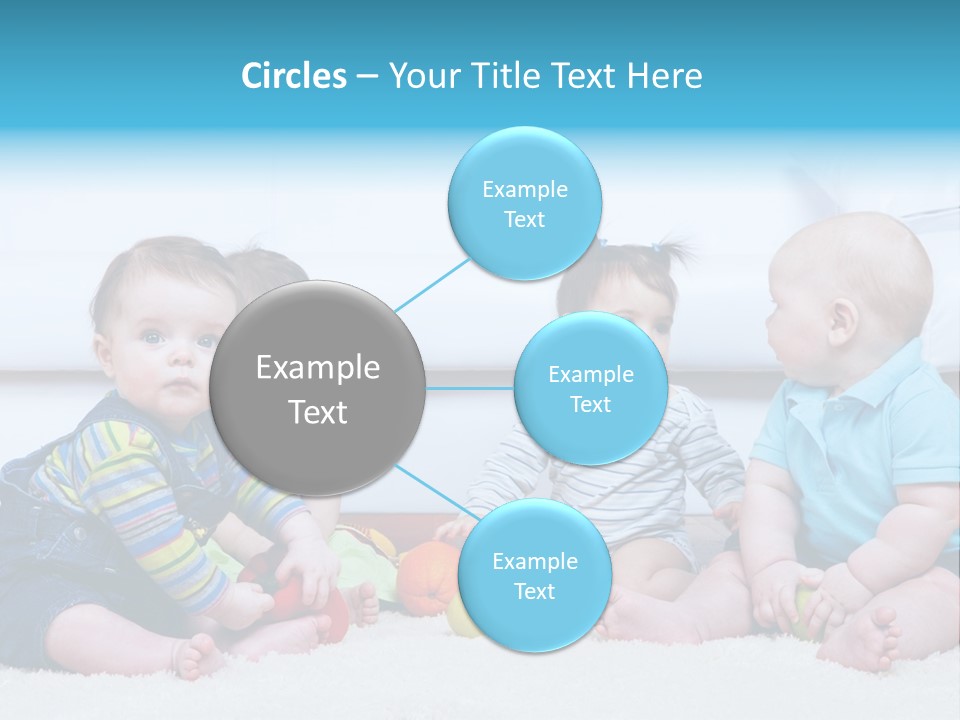 Circles – Your Title Text Here

Example Text

Example Text

Example Text

Example Text